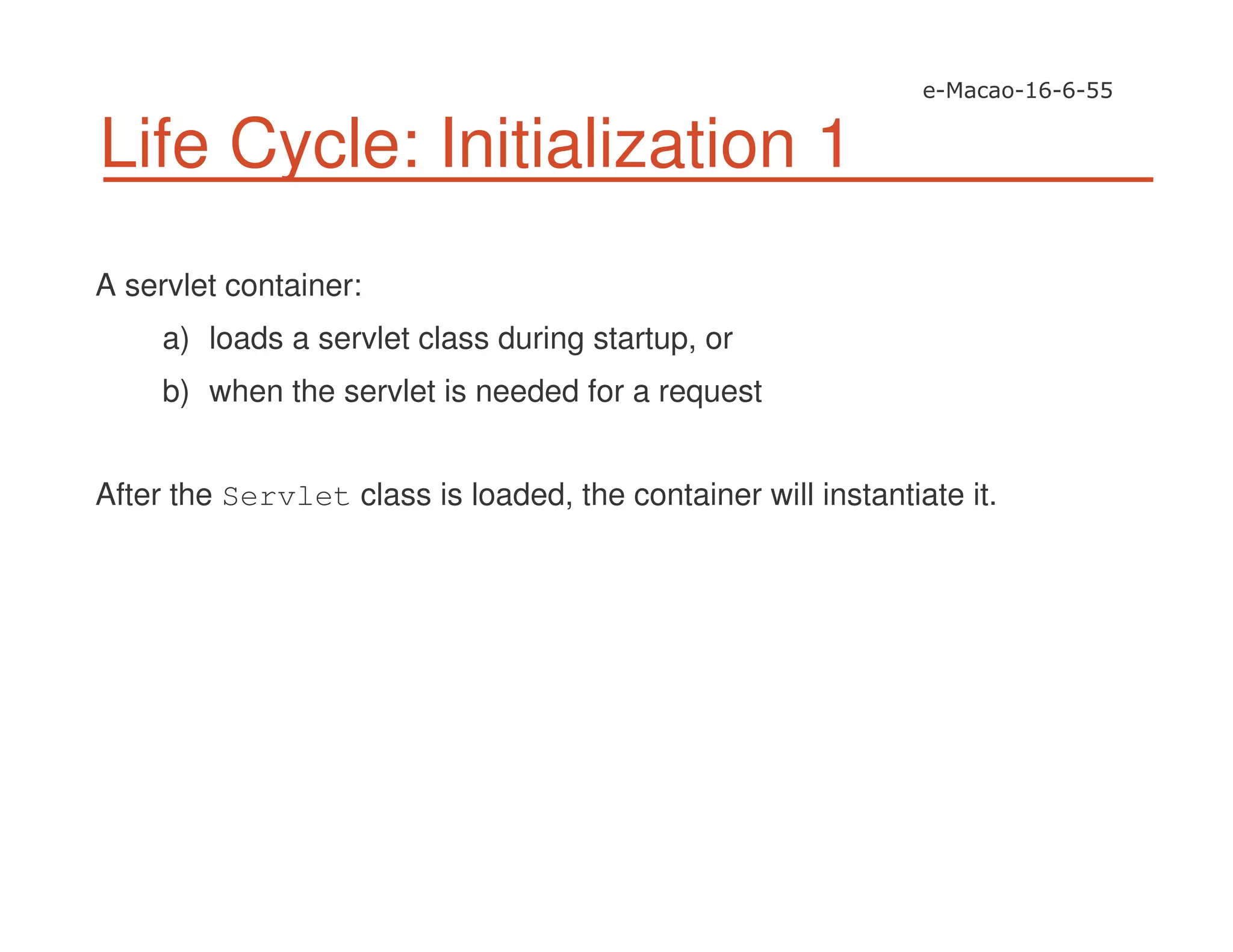 e-Macao-16-6-55

Life Cycle: Initialization 1

A servlet container:

a) loads a servlet class during startup, or

b) when the servlet is needed for a request

After the Servlet class is loaded, the container will instantiate it.